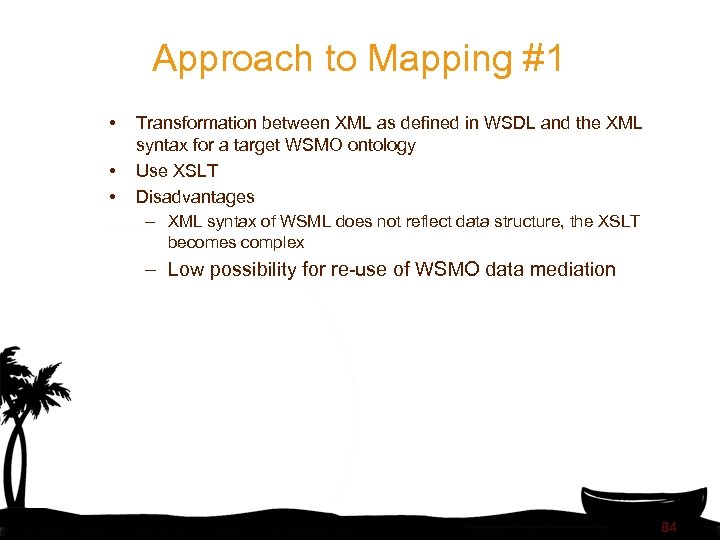 Approach to Mapping #1

• Transformation between XML as defined in WSDL and the XML syntax for a target WSMO ontology
• Use XSLT
• Disadvantages
– XML syntax of WSML does not reflect data structure, the XSLT becomes complex
– Low possibility for re-use of WSMO data mediation

84